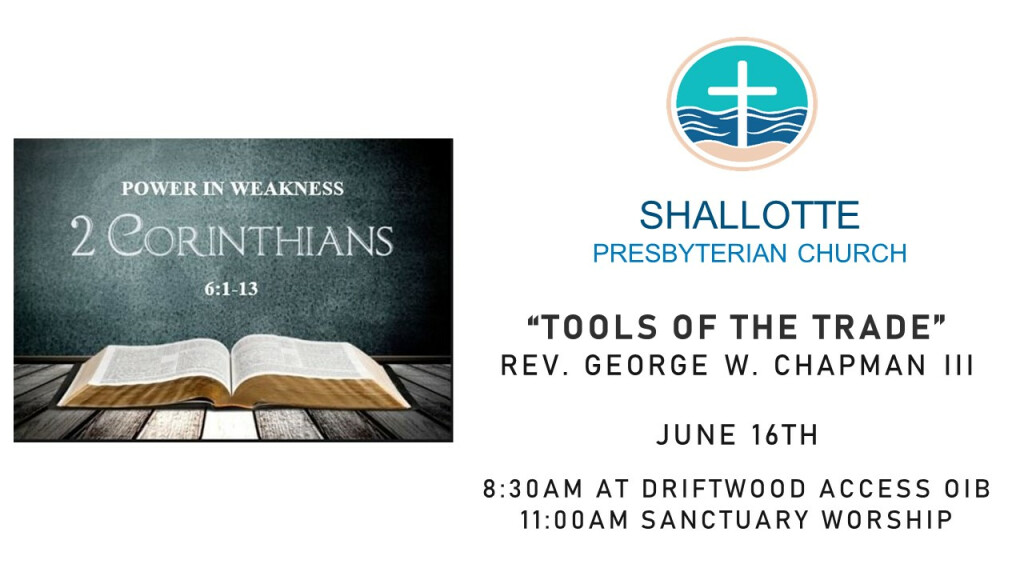 POWER IN WEAKNESS
2 CORINTHIANS
6:1-13

SHALLOTTE
PRESBYTERIAN CHURCH

“TOOLS OF THE TRADE”
REV. GEORGE W. CHAPMAN III

JUNE 16TH

8:30AM AT DRIFTWOOD ACCESS OIB
11:00AM SANCTUARY WORSHIP